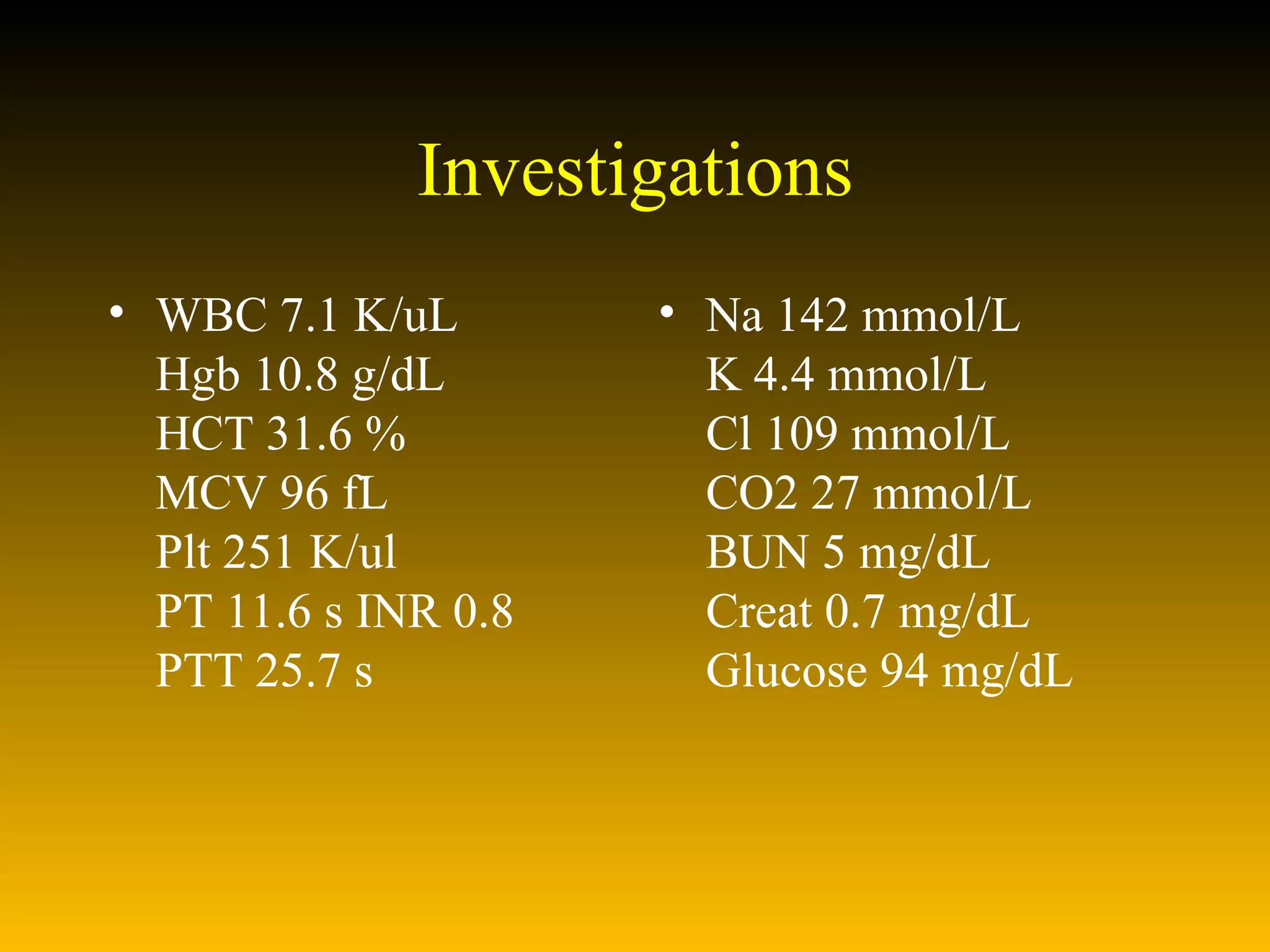 Investigations

• WBC 7.1 K/uL
Hgb 10.8 g/dL
HCT 31.6 %
MCV 96 fL
Plt 251 K/ul
PT 11.6 s INR 0.8
PTT 25.7 s

• Na 142 mmol/L
K 4.4 mmol/L
Cl 109 mmol/L
CO2 27 mmol/L
BUN 5 mg/dL
Creat 0.7 mg/dL
Glucose 94 mg/dL